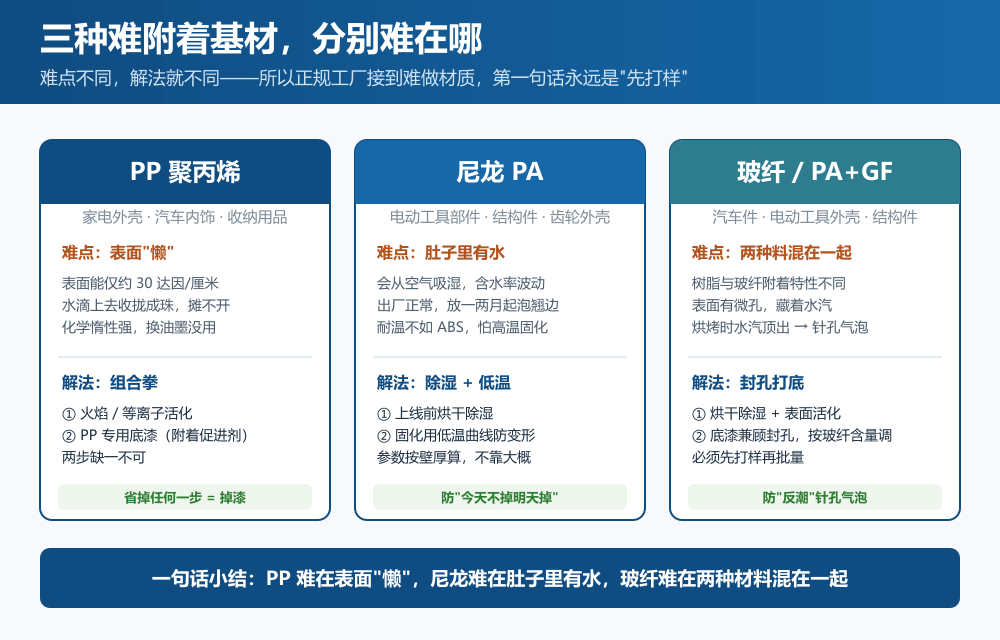 三种难附着基材，分别难在哪

难点不同，解法就不同——所以正规工厂接到难做材质，第一句话永远是"先打样"

PP 聚丙烯

家电外壳 · 汽车内饰 · 收纳用品

难点：表面"懒"

表面能仅约 30 达因/厘米
水滴上去收拢成珠，摊不开
化学惰性强，换油墨没用

解法：组合拳

① 火焰 / 等离子活化
② PP 专用底漆（附着促进剂）
两步缺一不可

省掉任何一步 = 掉漆

尼龙 PA

电动工具部件 · 结构件 · 齿轮外壳

难点：肚子里有水

会从空气吸湿，含水率波动
出厂正常，放一两月起泡翘边
耐温不如 ABS，怕高温固化

解法：除湿 + 低温

① 上线前烘干除湿
② 固化用低温曲线防变形
参数按壁厚算，不靠大概

防"今天不掉明天掉"

玻纤 / PA+GF

汽车件 · 电动工具外壳 · 结构件

难点：两种料混在一起

树脂与玻纤附着特性不同
表面有微孔，藏着水汽
烘烤时水汽顶出 → 针孔气泡

解法：封孔打底

① 烘干除湿 + 表面活化
② 底漆兼顾封孔，按玻纤含量调
必须先打样再批量

防"反潮"针孔气泡

一句话小结：PP 难在表面"懒"，尼龙难在肚子里有水，玻纤难在两种材料混在一起